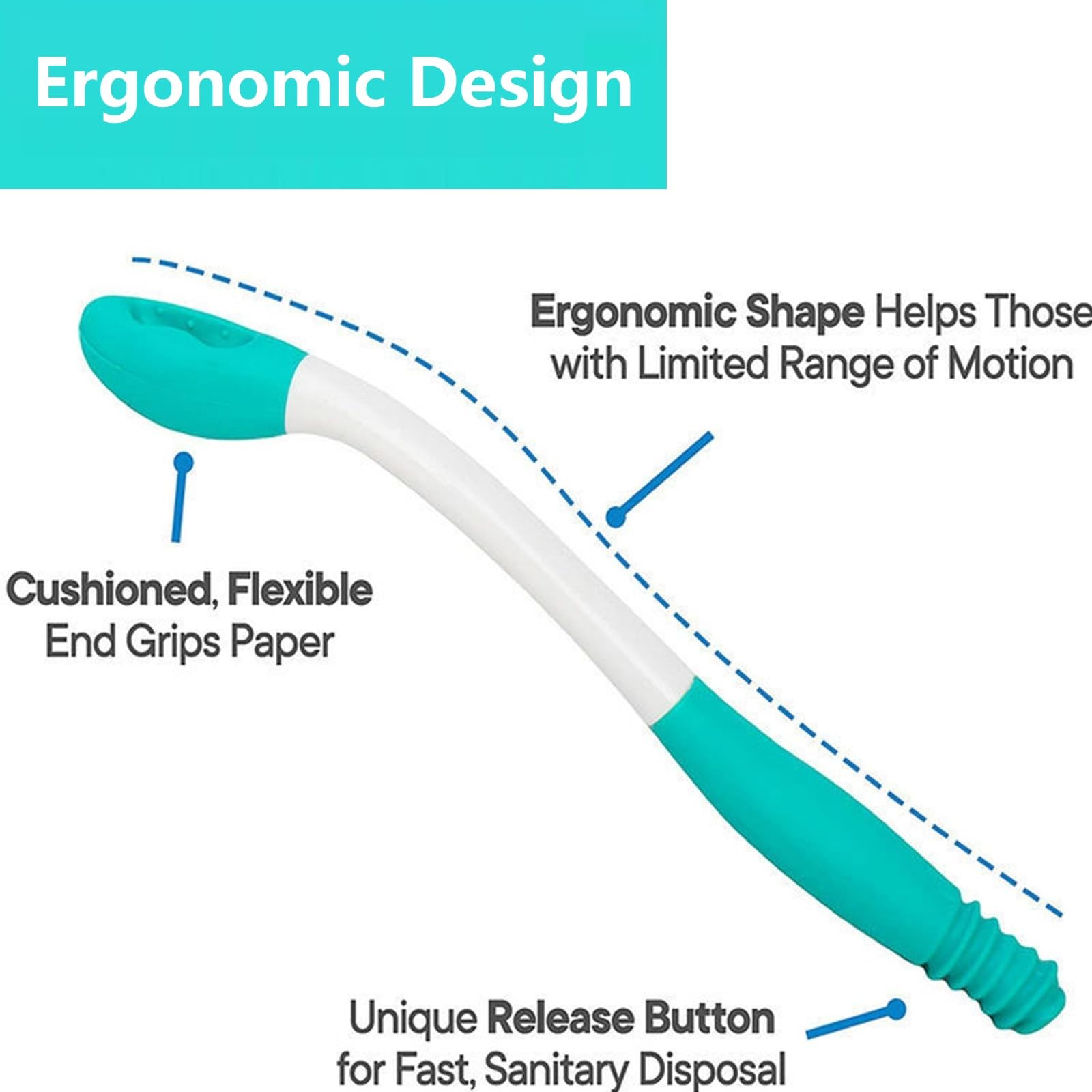 Ergonomic Design

Ergonomic Shape Helps Those with Limited Range of Motion

Cushioned, Flexible End Grips Paper

Unique Release Button for Fast, Sanitary Disposal